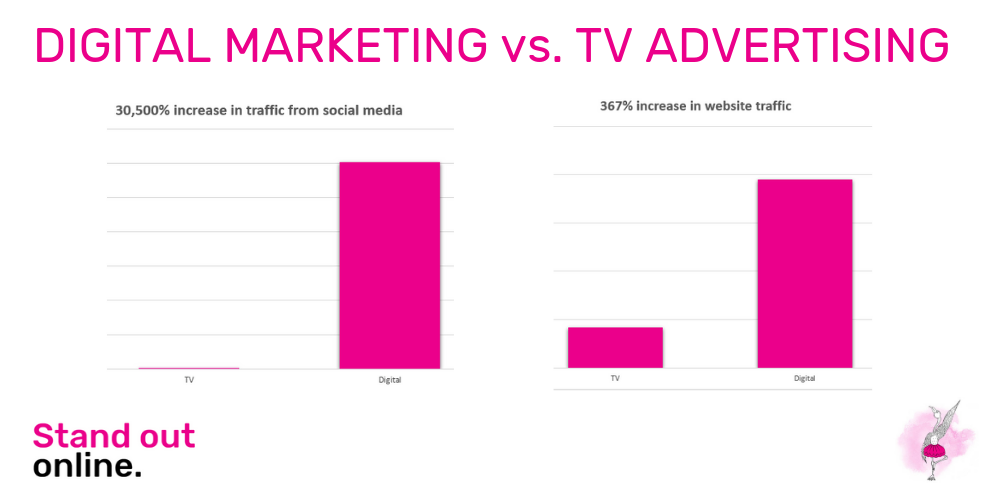 DIGITAL MARKETING vs. TV ADVERTISING

30,500% increase in traffic from social media

TV

Digital

367% increase in website traffic

TV

Digital

Stand out online.